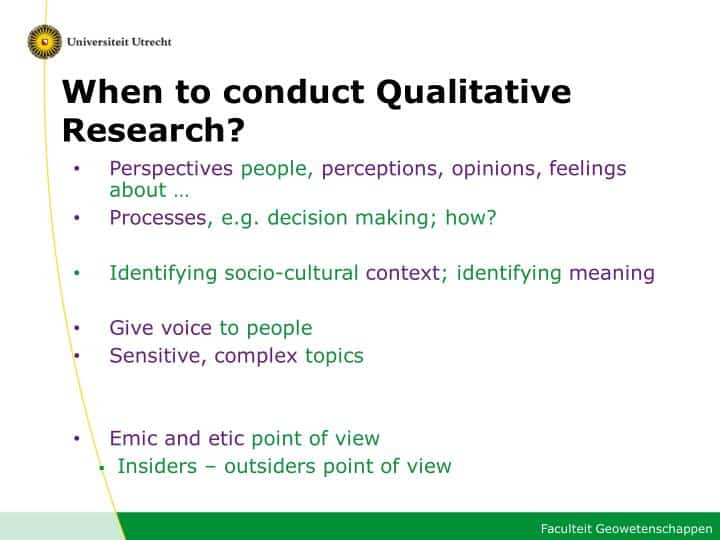 Universiteit Utrecht

When to conduct Qualitative Research?

• Perspectives people, perceptions, opinions, feelings about …
• Processes, e.g. decision making; how?

• Identifying socio-cultural context; identifying meaning

• Give voice to people
• Sensitive, complex topics

• Emic and etic point of view
▪ Insiders – outsiders point of view

Faculteit Geowetenschappen